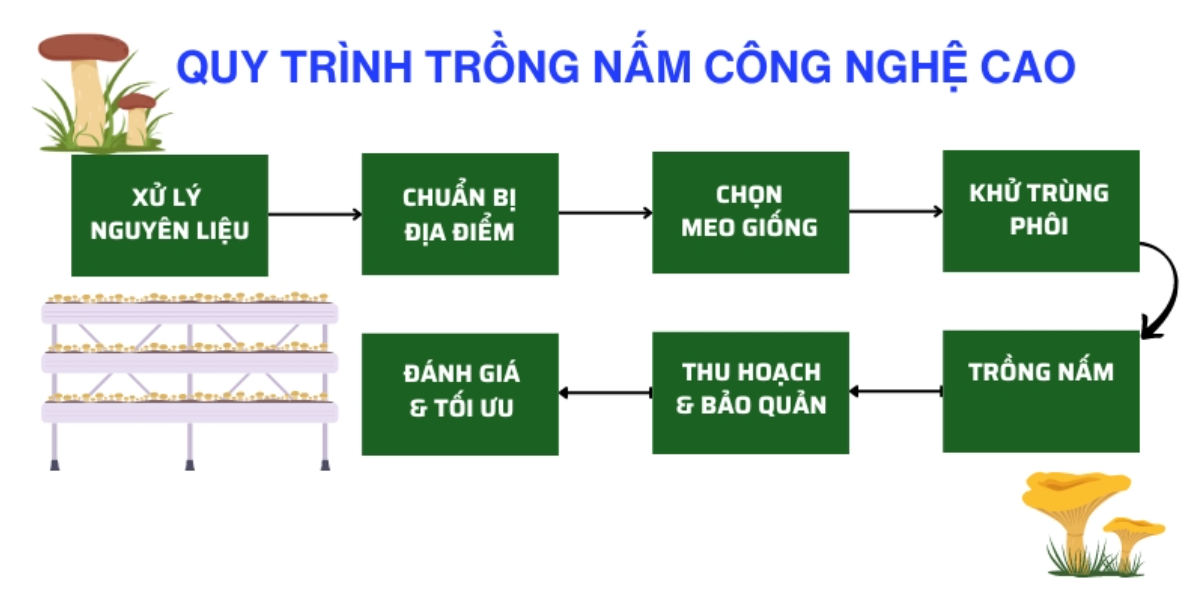 QUY TRÌNH TRỒNG NẤM CÔNG NGHỆ CAO

XỬ LÝ NGUYÊN LIỆU

CHUẨN BỊ ĐỊA ĐIỂM

CHỌN MEO GIỐNG

KHỬ TRÙNG PHÔI

TRỒNG NẤM

THU HOẠCH & BẢO QUẢN

ĐÁNH GIÁ & TỐI ƯU